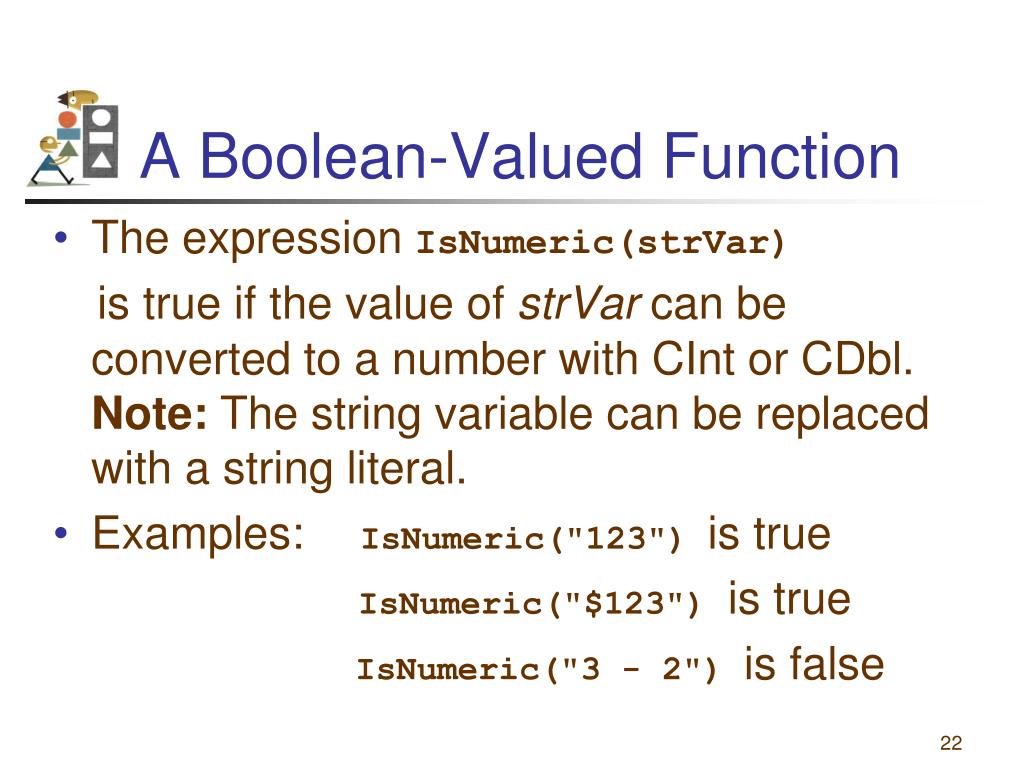 A Boolean-Valued Function

• The expression IsNumeric(strVar) is true if the value of strVar can be converted to a number with CInt or CDbl. Note: The string variable can be replaced with a string literal.

• Examples: IsNumeric("123") is true

IsNumeric("$123") is true

IsNumeric("3 - 2") is false

22